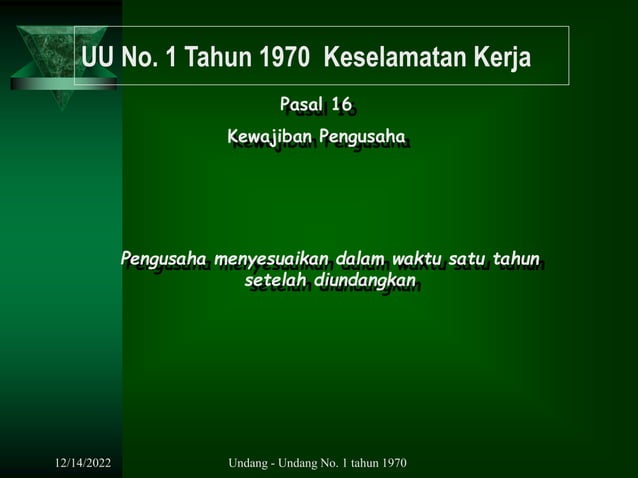 UU No. 1 Tahun 1970 Keselamatan Kerja

Pasal 16

Kewajiban Pengusaha

Pengusaha menyesuaikan dalam waktu satu tahun setelah diundangkan

12/14/2022

Undang - Undang No. 1 tahun 1970